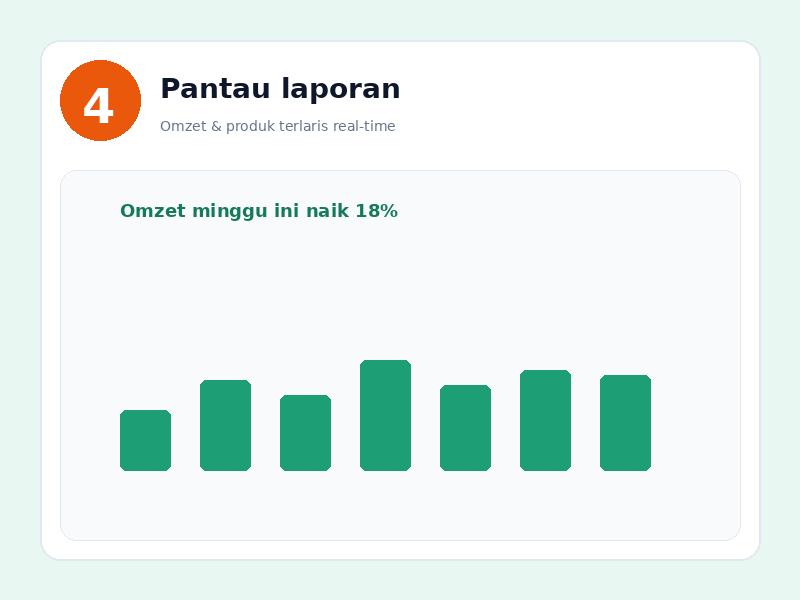 4

Pantau laporan

Omzet & produk terlaris real-time

Omzet minggu ini naik 18%